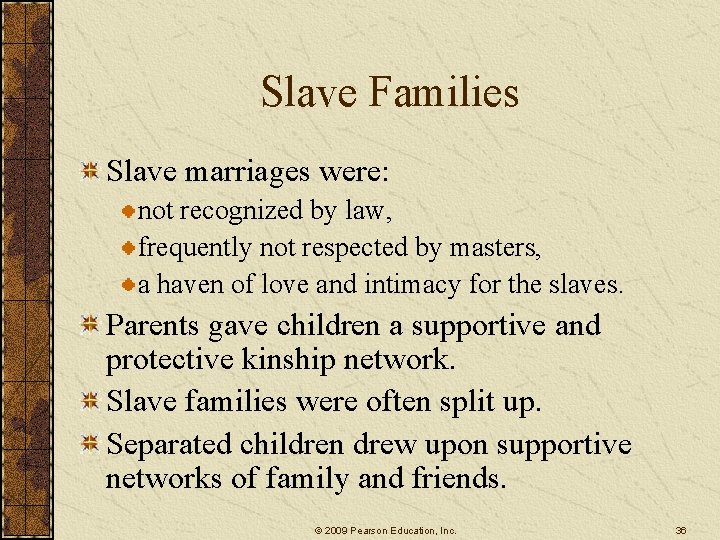 Slave Families

Slave marriages were:

not recognized by law,

frequently not respected by masters,

a haven of love and intimacy for the slaves.

Parents gave children a supportive and protective kinship network.

Slave families were often split up.

Separated children drew upon supportive networks of family and friends.

© 2009 Pearson Education, Inc.

36